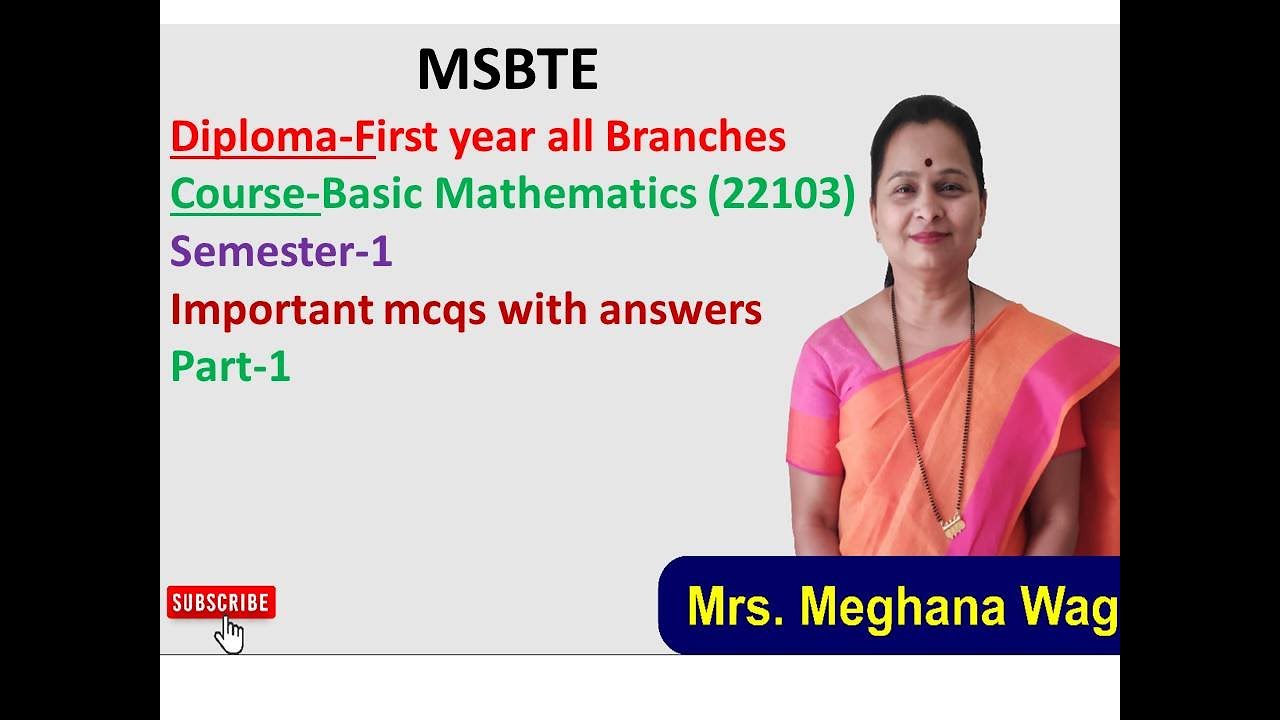 MSBTE

Diploma-First year all Branches

Course-Basic Mathematics (22103)

Semester-1

Important mcqs with answers

Part-1

SUBSCRIBE

Mrs. Meghana Wag